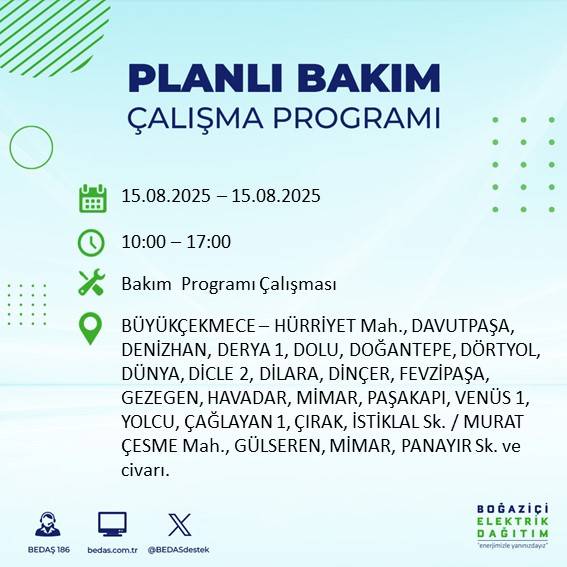 PLANLI BAKIM
ÇALIŞMA PROGRAMI

15.08.2025 – 15.08.2025

10:00 – 17:00

Bakım Programı Çalışması

BÜYÜKÇEKMECE – HÜRRİYET Mah., DAVUTPAŞA, DENİZHAN, DERYA 1, DOLU, DOĞANTEPE, DÖRTYOL, DÜNYA, DİCLE 2, DİLARA, DİNÇER, FEVZİPAŞA, GEZEGEN, HAVADAR, MİMAR, PAŞAKAPI, VENÜS 1, YOLCU, ÇAĞLAYAN 1, ÇIRAK, İSTİKLAL Sk. / MURAT ÇESME Mah., GÜLSEREN, MİMAR, PANAYIR Sk. ve civarı.

BEDAŞ 186
bedas.com.tr
@BEDASdestek

BOĞAZİÇİ
ELEKTRİK
DAĞITIM
"enerjimizle yanınızdayız"